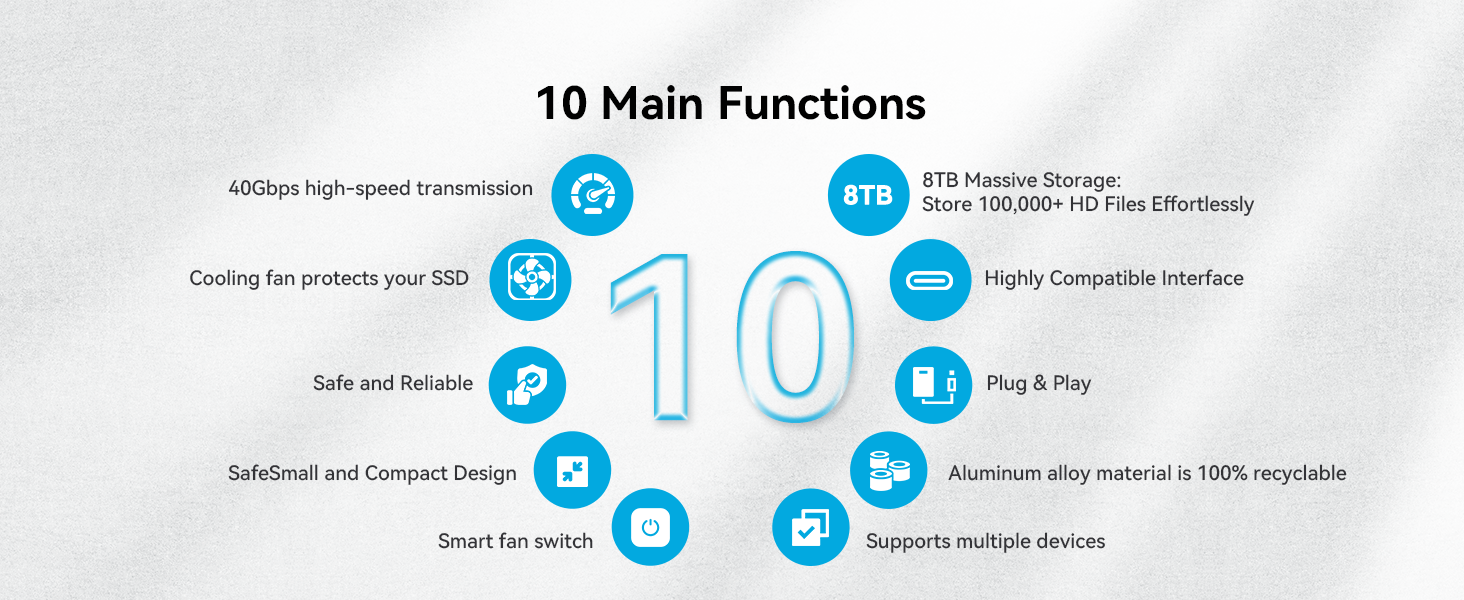 10 Main Functions

40Gbps high-speed transmission

Cooling fan protects your SSD

Safe and Reliable

SafeSmall and Compact Design

Smart fan switch

10

8TB

8TB Massive Storage:
Store 100,000+ HD Files Effortlessly

Highly Compatible Interface

Plug & Play

Aluminum alloy material is 100% recyclable

Supports multiple devices